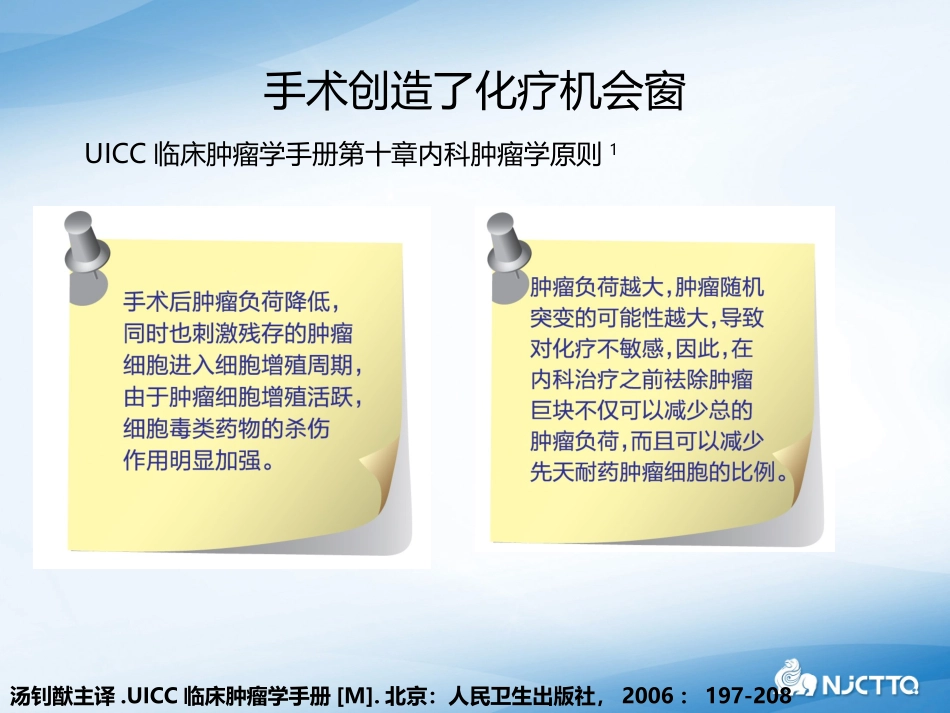 手术创造了化疗机会窗

UICC 临床肿瘤学手册第十章内科肿瘤学原则 $^1$

手术后肿瘤负荷降低，同时也刺激残存的肿瘤细胞进入细胞增殖周期，由于肿瘤细胞增殖活跃，细胞毒类药物的杀伤作用明显加强。

肿瘤负荷越大，肿瘤随机突变的可能性越大，导致对化疗不敏感，因此，在内科治疗之前祛除肿瘤巨块不仅可以减少总的肿瘤负荷，而且可以减少先天耐药肿瘤细胞的比例。

汤钊猷主译 .UICC 临床肿瘤学手册 [M]. 北京：人民卫生出版社， 2006： 197-208

NJCTTQ